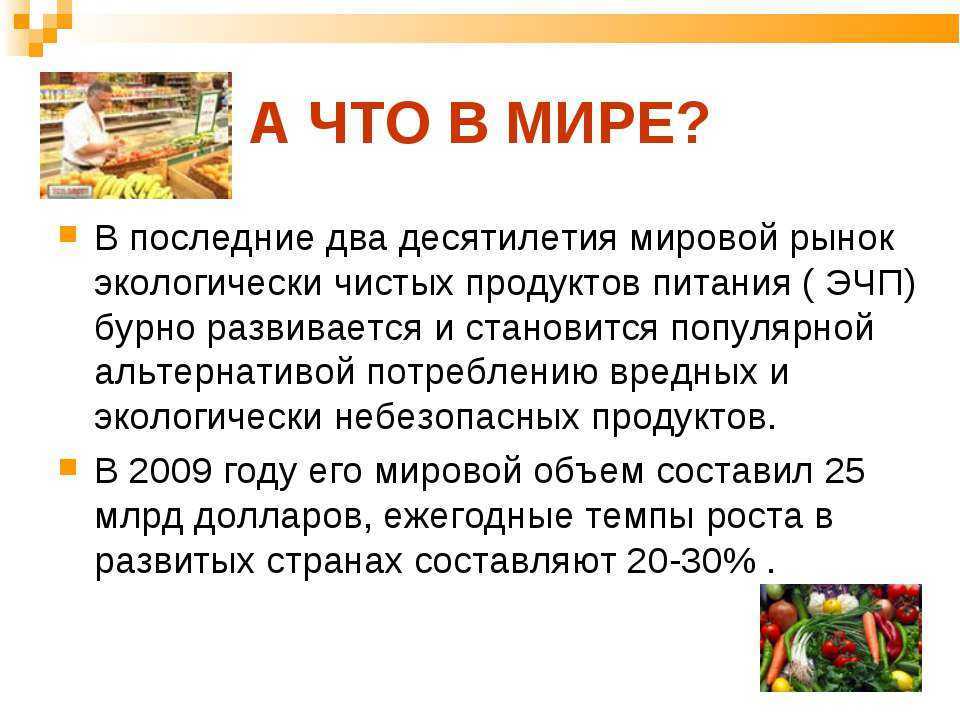 А ЧТО В МИРЕ?

В последние два десятилетия мировой рынок экологически чистых продуктов питания ( ЭЧП) бурно развивается и становится популярной альтернативой потреблению вредных и экологически небезопасных продуктов.

В 2009 году его мировой объем составил 25 млрд долларов, ежегодные темпы роста в развитых странах составляют 20-30% .